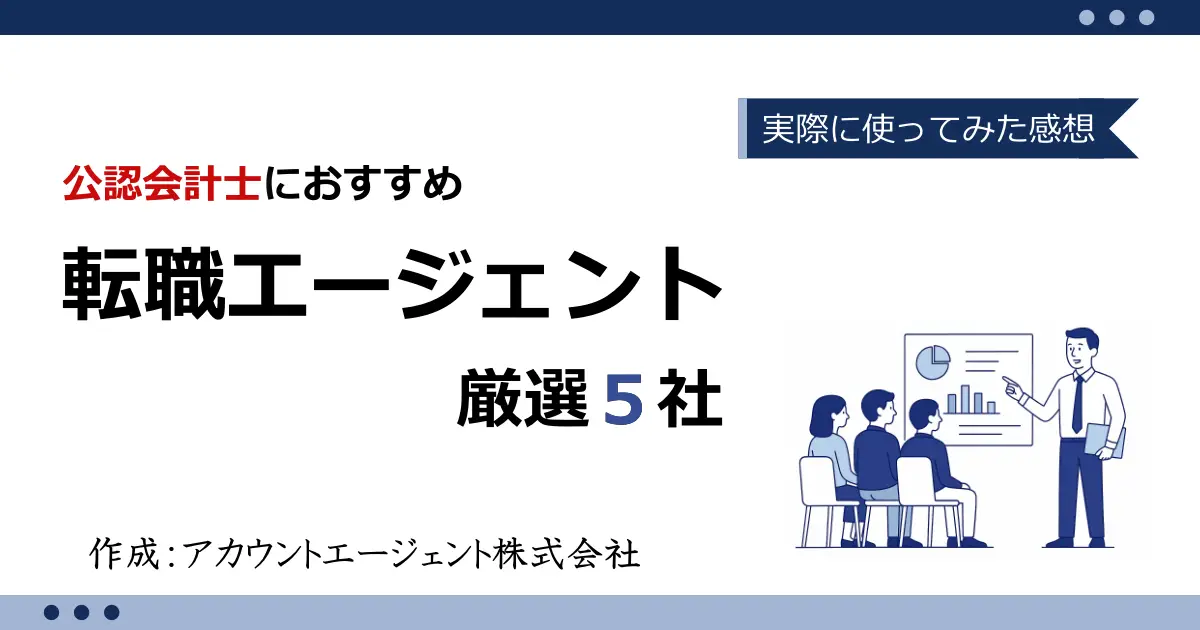 実際に使ってみた感想

公認会計士におすすめ

転職エージェント

厳選５社

作成：アカウントエージェント株式会社